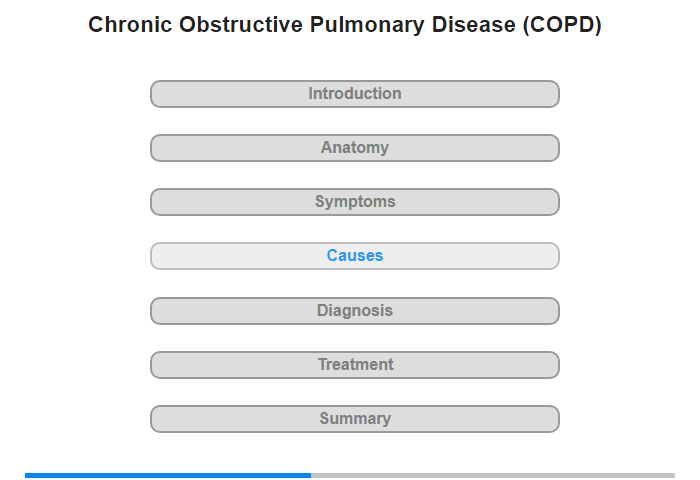 Chronic Obstructive Pulmonary Disease (COPD)

Introduction

Anatomy

Symptoms

Causes

Diagnosis

Treatment

Summary